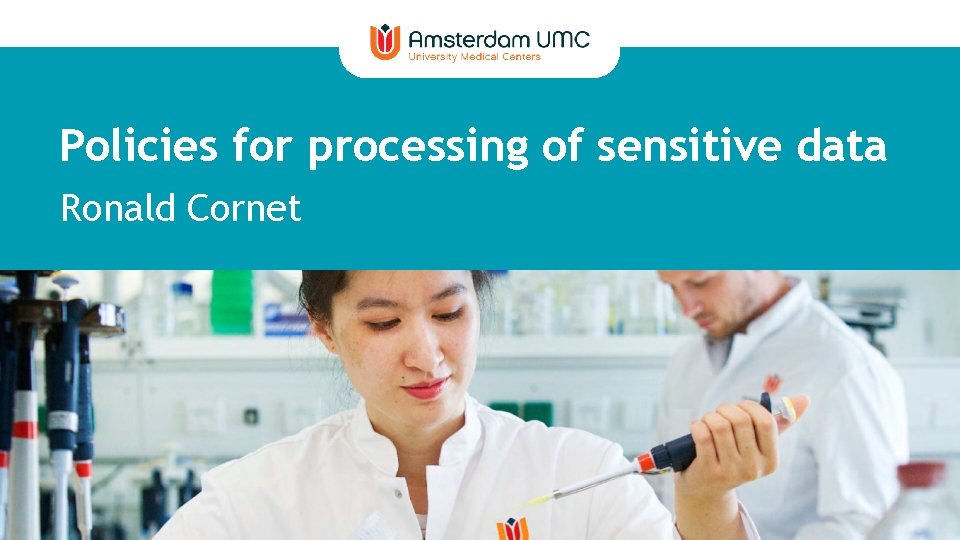 Amsterdam UMC
University Medical Centers

Policies for processing of sensitive data

Ronald Cornet